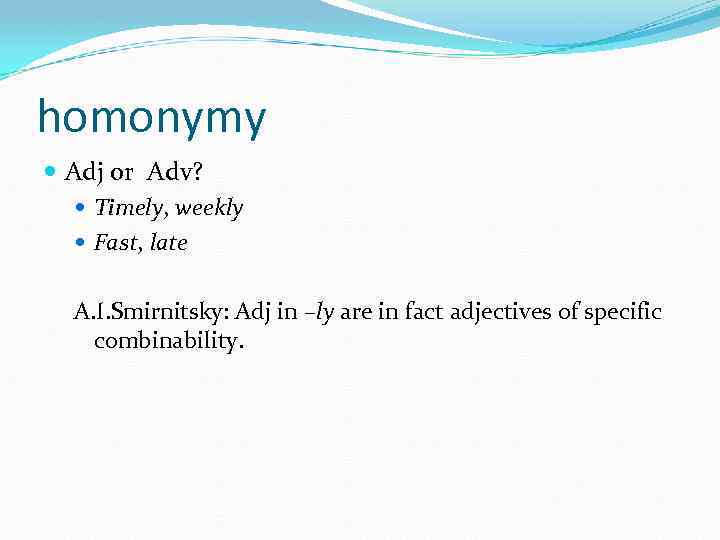 homonymy

Adj or Adv?

Timely, weekly

Fast, late

A.I.Smirnitsky: Adj in –ly are in fact adjectives of specific combinability.